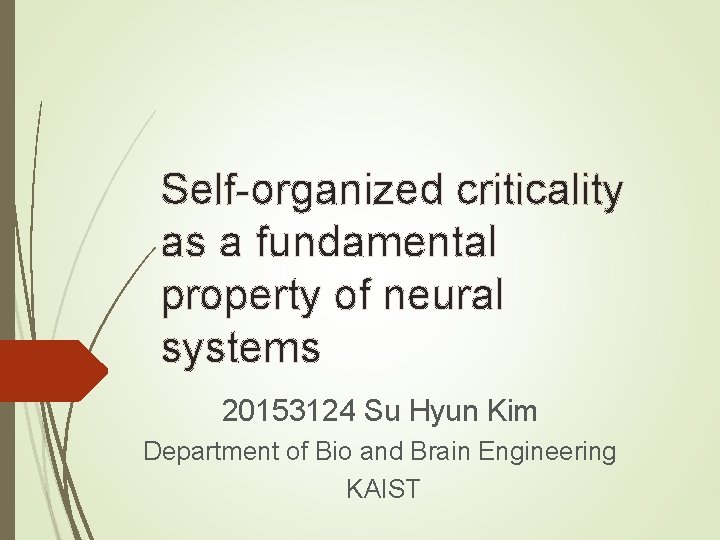 Self-organized criticality as a fundamental property of neural systems

20153124 Su Hyun Kim

Department of Bio and Brain Engineering

KAIST